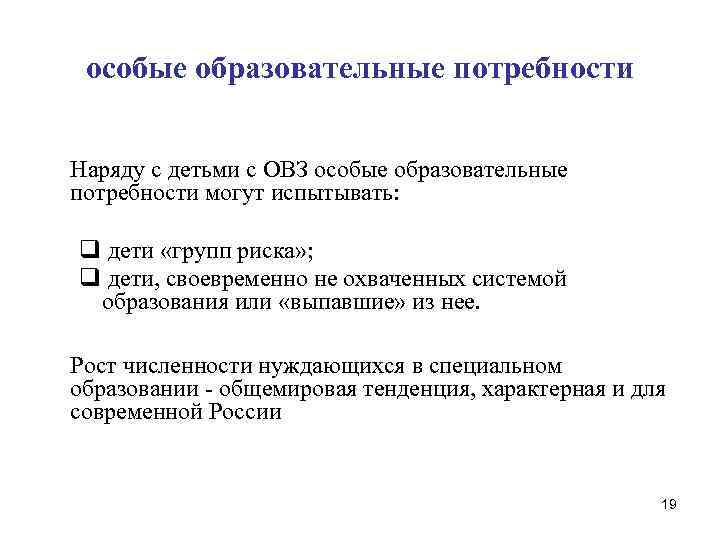 особые образовательные потребности

Наряду с детьми с ОВЗ особые образовательные потребности могут испытывать:

❑ дети «групп риска»;
❑ дети, своевременно не охваченных системой образования или «выпавшие» из нее.

Рост численности нуждающихся в специальном образовании - общемировая тенденция, характерная и для современной России

19